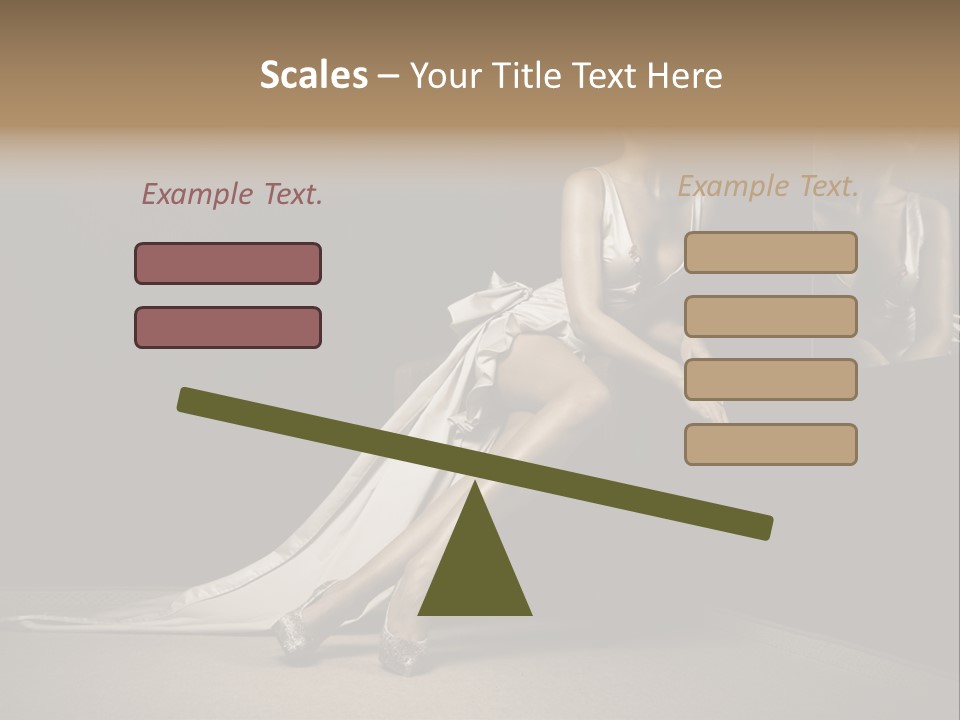 Scales – Your Title Text Here

Example Text.

Example Text.